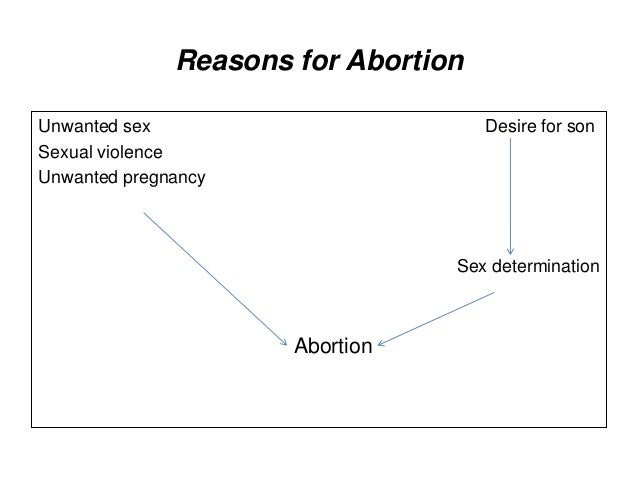 Reasons for Abortion

Unwanted sex
Sexual violence
Unwanted pregnancy

Desire for son

Sex determination

Abortion